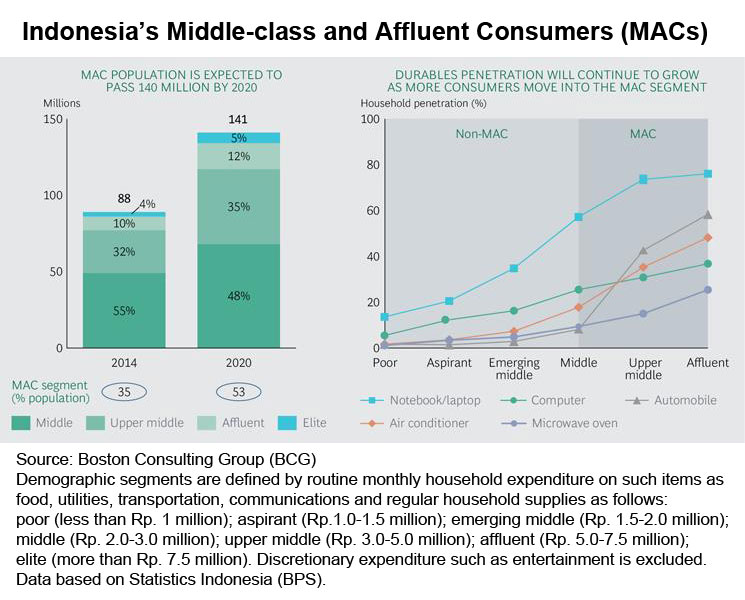 Indonesia's Middle-class and Affluent Consumers (MACs)

MAC POPULATION IS EXPECTED TO PASS 140 MILLION BY 2020

Millions

150
100
50
0

88
4%
10%
32%
55%

141
5%
12%
35%
48%

2014
2020

MAC segment (% population)
35
53

Middle
Upper middle
Affluent
Elite

DURABLES PENETRATION WILL CONTINUE TO GROW AS MORE CONSUMERS MOVE INTO THE MAC SEGMENT

Household penetration (%)

100
80
60
40
20
0

Non-MAC
MAC

Poor
Aspirant
Emerging middle
Middle
Upper middle
Affluent

Notebook/laptop
Computer
Automobile
Air conditioner
Microwave oven

Source: Boston Consulting Group (BCG)
Demographic segments are defined by routine monthly household expenditure on such items as food, utilities, transportation, communications and regular household supplies as follows: poor (less than Rp. 1 million); aspirant (Rp.1.0-1.5 million); emerging middle (Rp. 1.5-2.0 million); middle (Rp. 2.0-3.0 million); upper middle (Rp. 3.0-5.0 million); affluent (Rp. 5.0-7.5 million); elite (more than Rp. 7.5 million). Discretionary expenditure such as entertainment is excluded. Data based on Statistics Indonesia (BPS).